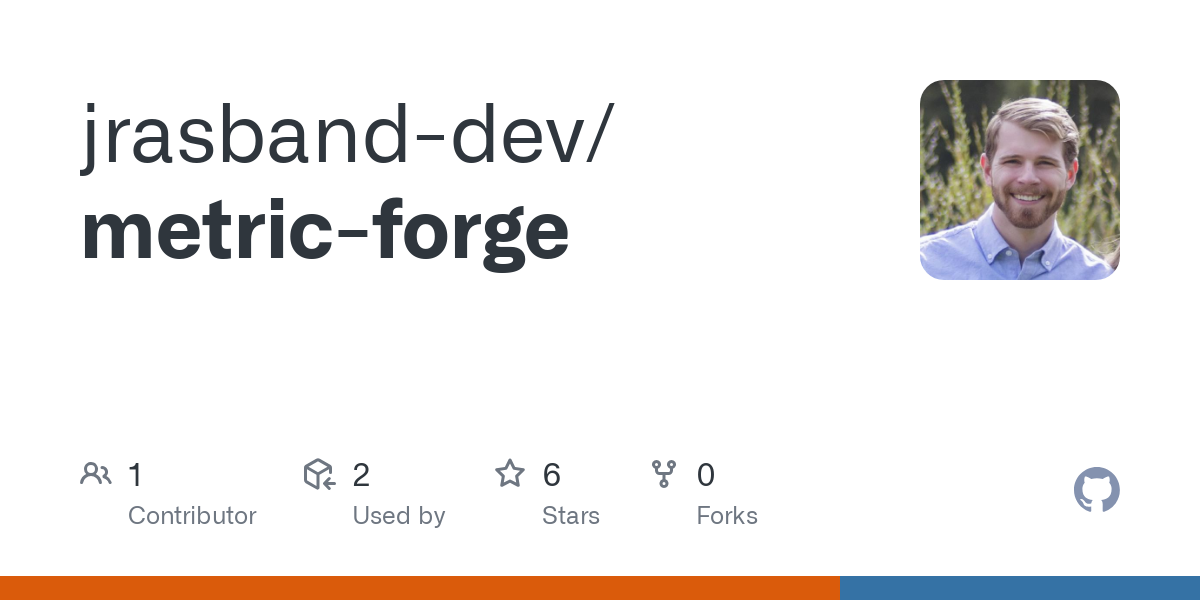 jrasband-dev/
metric-forge

1
Contributor

2
Used by

6
Stars

0
Forks